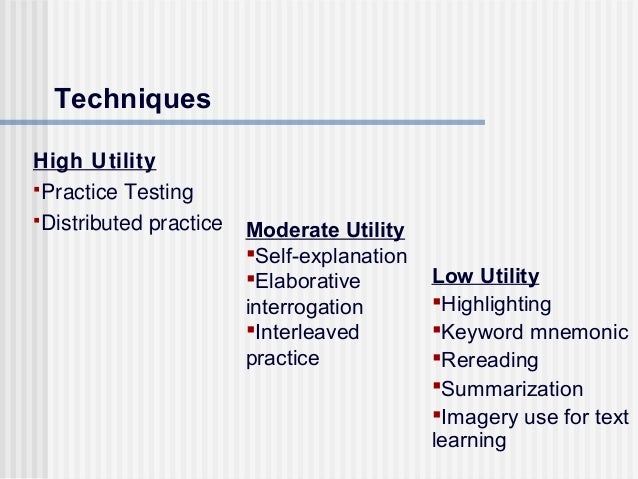 Techniques

High Utility
▪Practice Testing
▪Distributed practice

Moderate Utility
▪Self-explanation
▪Elaborative interrogation
▪Interleaved practice

Low Utility
▪Highlighting
▪Keyword mnemonic
▪Rereading
▪Summarization
▪Imagery use for text learning